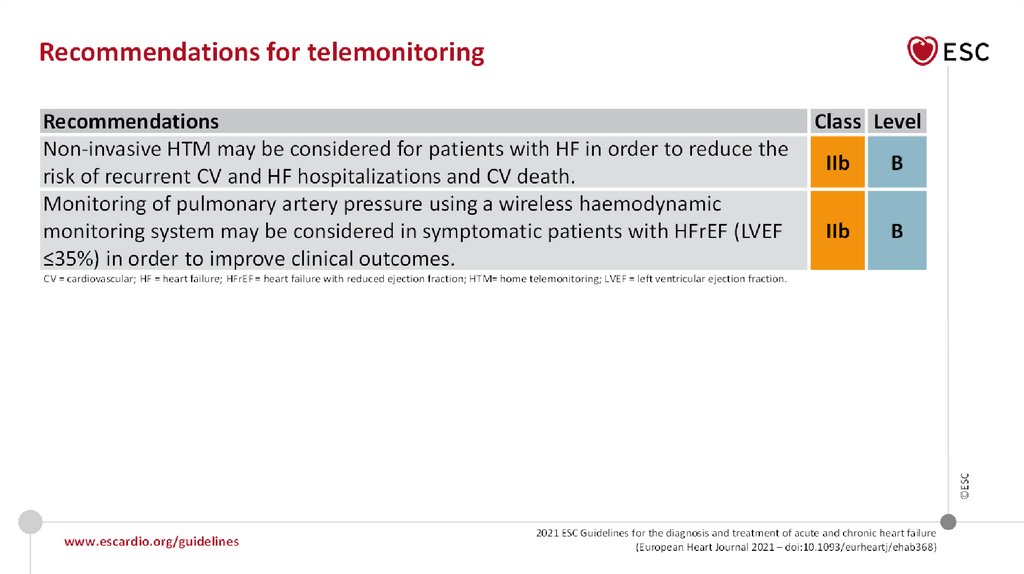 Recommendations for telemonitoring

ESC

| Recommendations | Class | Level |
|---|---|---|
| Non-invasive HTM may be considered for patients with HF in order to reduce the risk of recurrent CV and HF hospitalizations and CV death. | IIb | B |
| Monitoring of pulmonary artery pressure using a wireless haemodynamic monitoring system may be considered in symptomatic patients with HFrEF (LVEF ≤35%) in order to improve clinical outcomes. | IIb | B |

CV = cardiovascular; HF = heart failure; HFrEF = heart failure with reduced ejection fraction; HTM= home telemonitoring; LVEF = left ventricular ejection fraction.

©ESC

www.escardio.org/guidelines

2021 ESC Guidelines for the diagnosis and treatment of acute and chronic heart failure (European Heart Journal 2021 – doi:10.1093/eurheartj/ehab368)